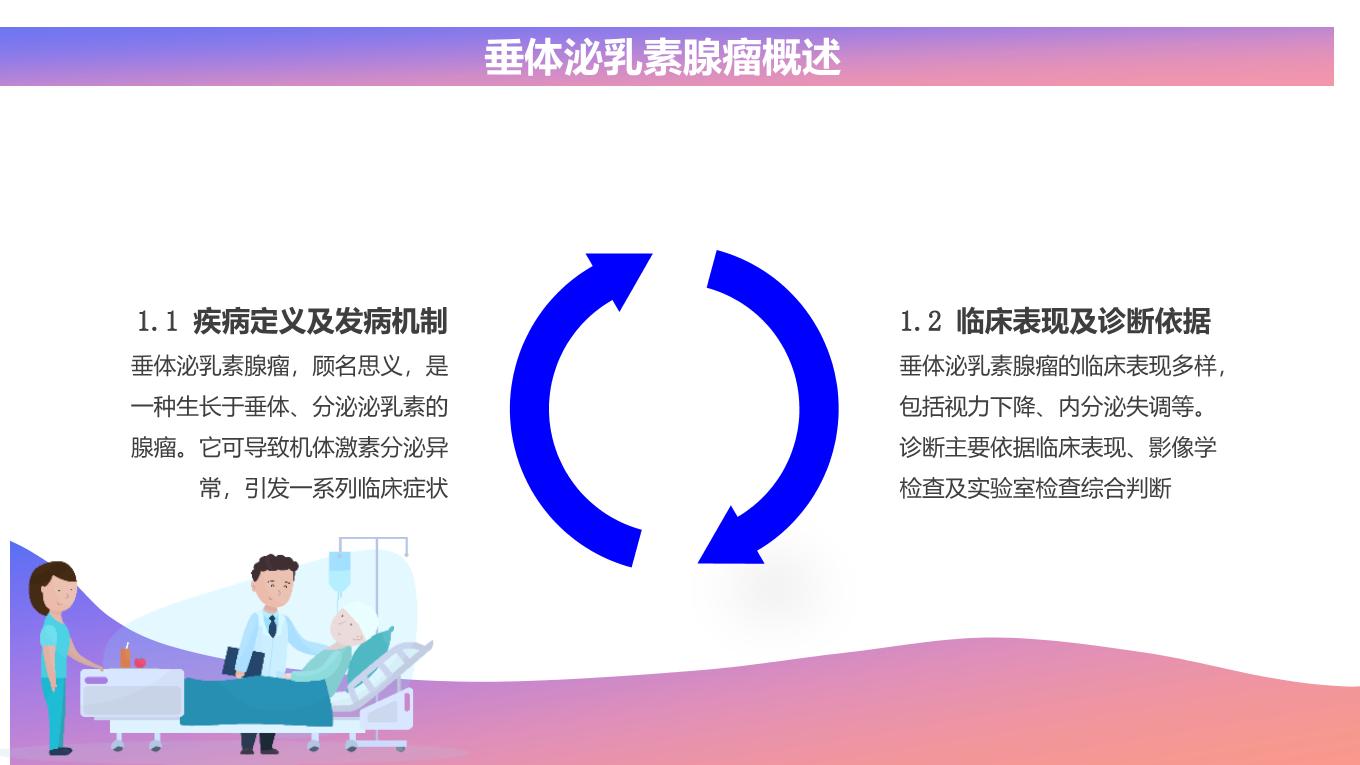 垂体泌乳素腺瘤概述

1.1 疾病定义及发病机制

垂体泌乳素腺瘤，顾名思义，是一种生长于垂体、分泌泌乳素的腺瘤。它可导致机体激素分泌异常，引发一系列临床症状

1.2 临床表现及诊断依据

垂体泌乳素腺瘤的临床表现多样，包括视力下降、内分泌失调等。诊断主要依据临床表现、影像学检查及实验室检查综合判断